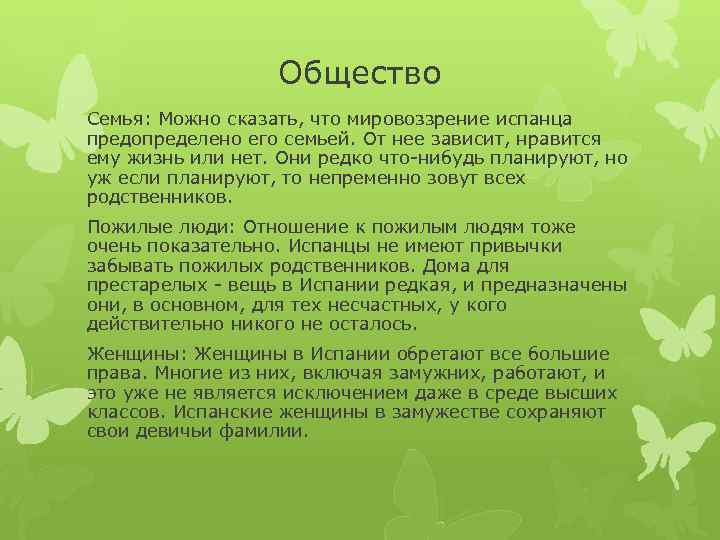 Общество

Семья: Можно сказать, что мировоззрение испанца предопределено его семьей. От нее зависит, нравится ему жизнь или нет. Они редко что-нибудь планируют, но уж если планируют, то непременно зовут всех родственников.

Пожилые люди: Отношение к пожилым людям тоже очень показательно. Испанцы не имеют привычки забывать пожилых родственников. Дома для престарелых - вещь в Испании редкая, и предназначены они, в основном, для тех несчастных, у кого действительно никого не осталось.

Женщины: Женщины в Испании обретают все большие права. Многие из них, включая замужних, работают, и это уже не является исключением даже в среде высших классов. Испанские женщины в замужестве сохраняют свои девичьи фамилии.